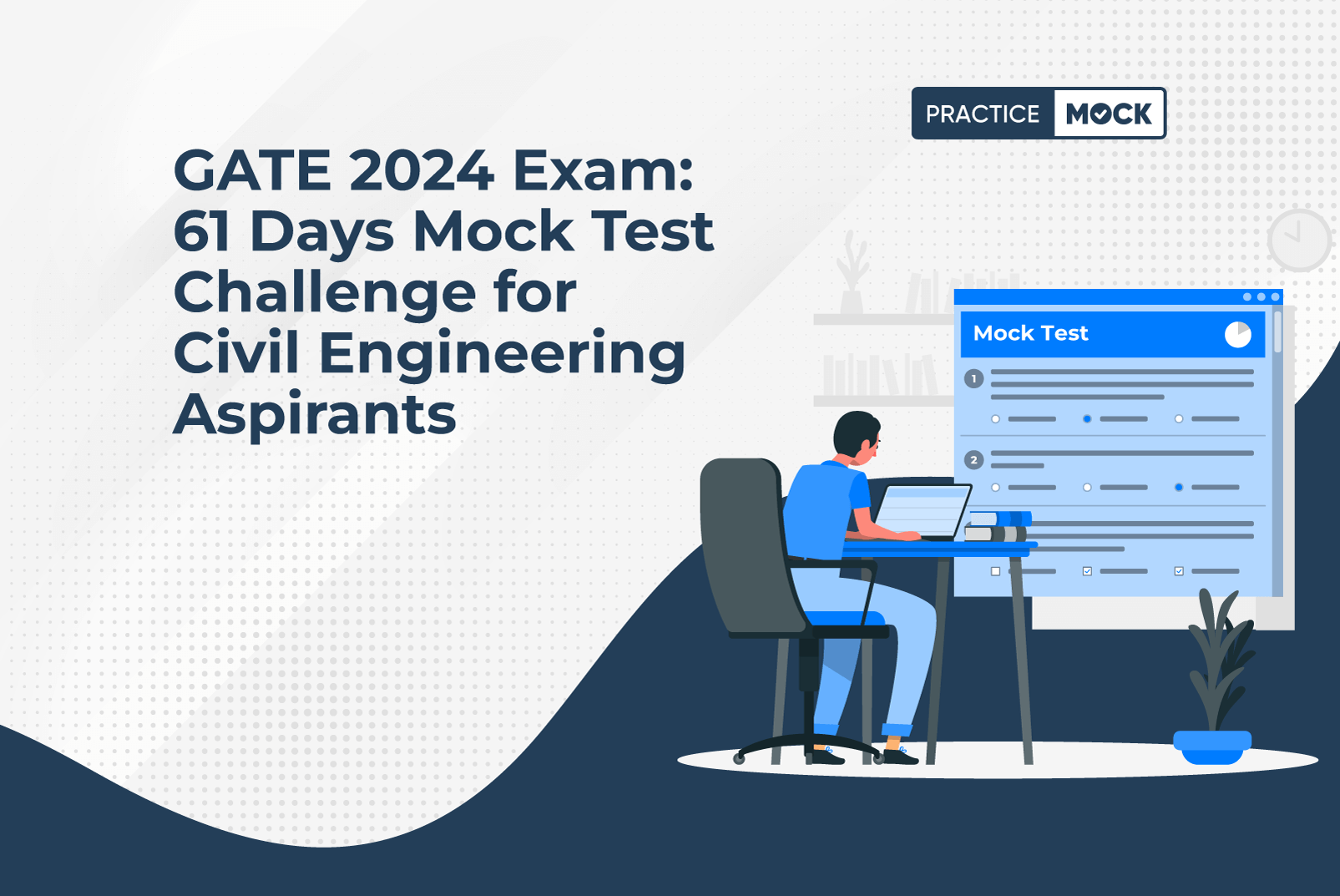 PRACTICE MOCK

GATE 2024 Exam: 61 Days Mock Test Challenge for Civil Engineering Aspirants

Mock Test

1

2